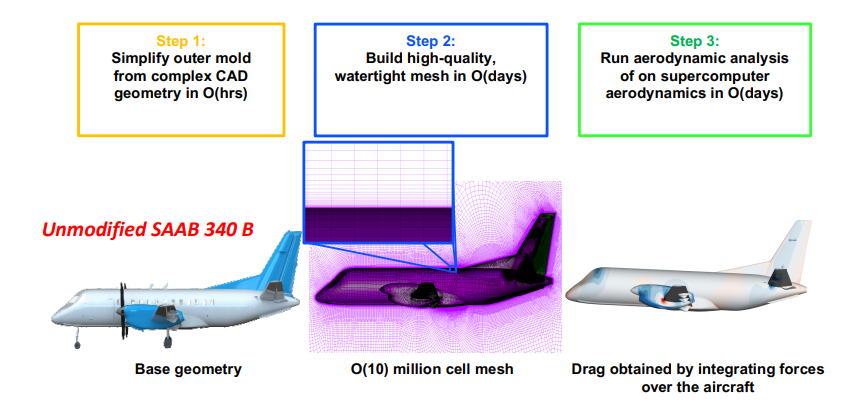 Step 1:
Simplify outer mold from complex CAD geometry in O(hrs)

Step 2:
Build high-quality, watertight mesh in O(days)

Step 3:
Run aerodynamic analysis of on supercomputer aerodynamics in O(days)

Unmodified SAAB 340 B

Base geometry

O(10) million cell mesh

Drag obtained by integrating forces over the aircraft